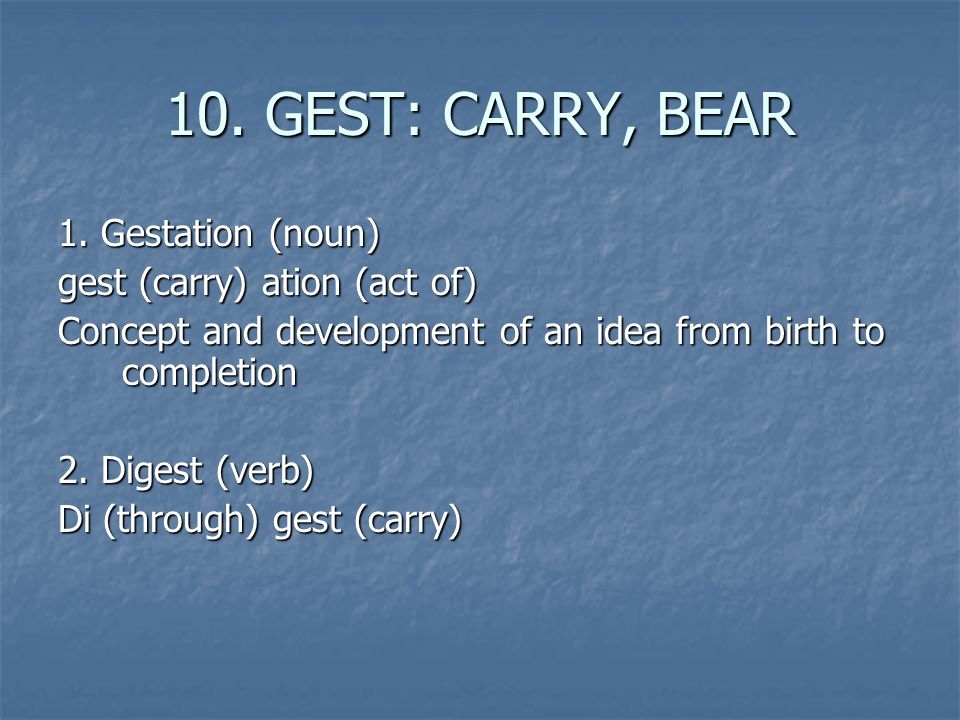 10. GEST: CARRY, BEAR

1. Gestation (noun)
gest (carry) ation (act of)
Concept and development of an idea from birth to completion

2. Digest (verb)
Di (through) gest (carry)